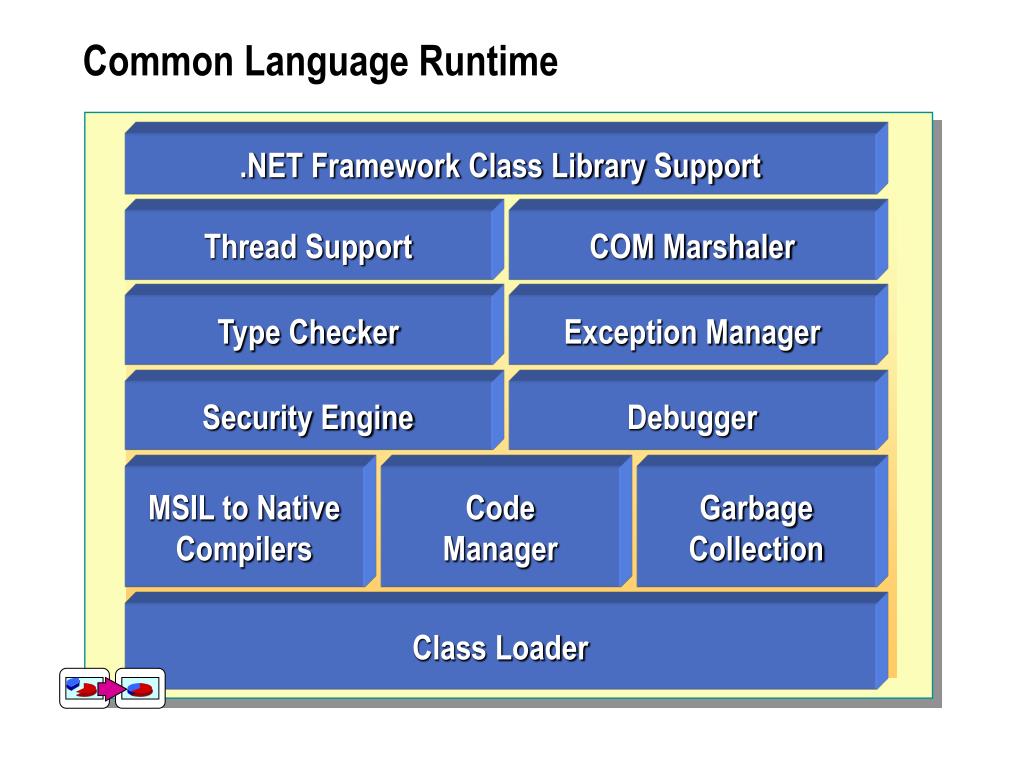 Common Language Runtime

.NET Framework Class Library Support

Thread Support

COM Marshaler

Type Checker

Exception Manager

Security Engine

Debugger

MSIL to Native Compilers

Code Manager

Garbage Collection

Class Loader